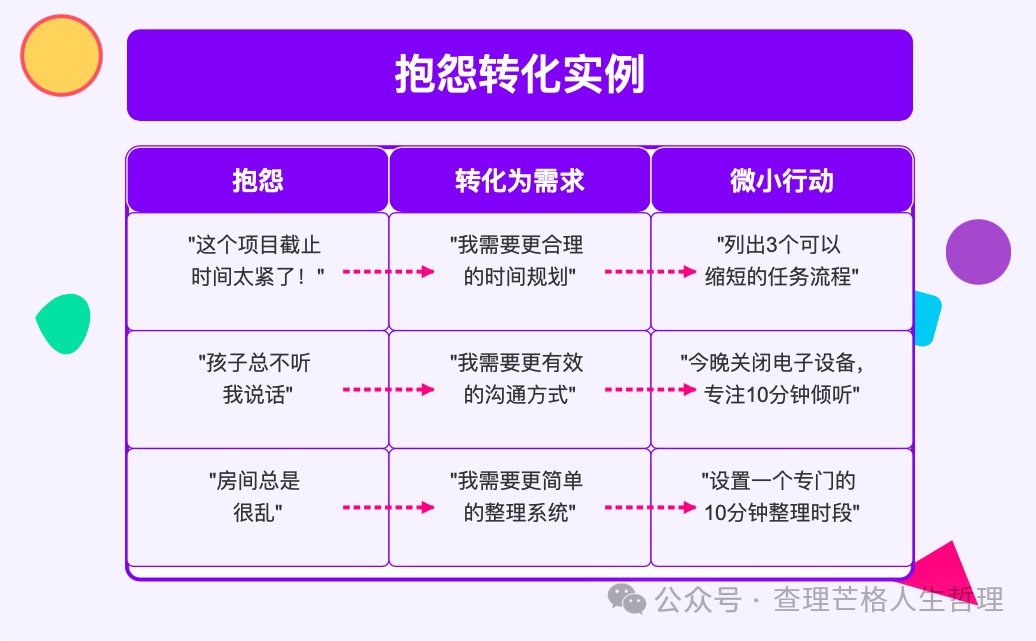 抱怨转化实例

| 抱怨 | 转化为需求 | 微小行动 |
|---|---|---|
| "这个项目截止时间太紧了！" | "我需要更合理的时间规划" | "列出3个可以缩短的任务流程" |
| "孩子总不听我说话" | "我需要更有效的沟通方式" | "今晚关闭电子设备，专注10分钟倾听" |
| "房间总是很乱" | "我需要更简单的整理系统" | "设置一个专门的10分钟整理时段" |

公众号 · 查理芒格人生哲理